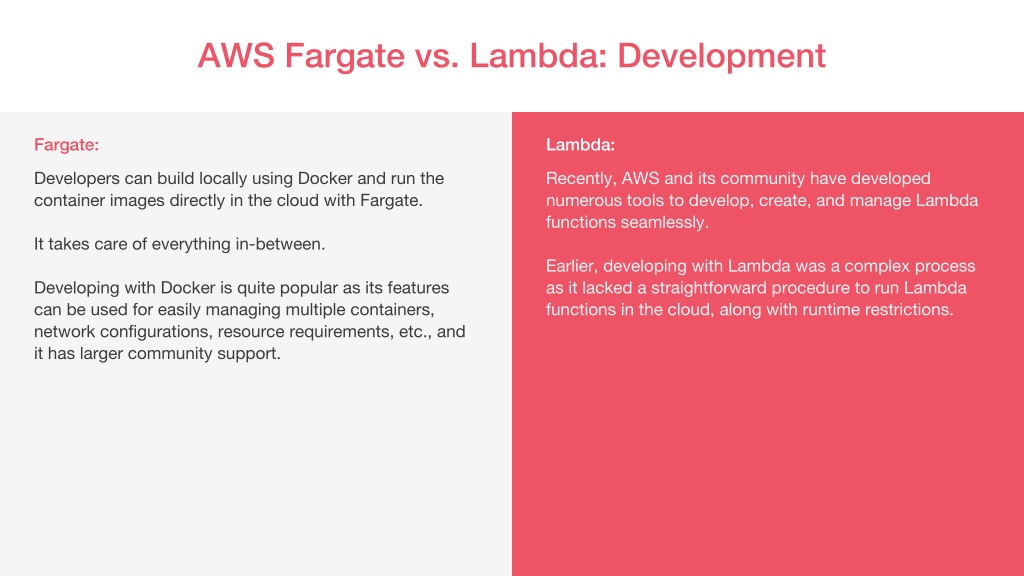 AWS Fargate vs. Lambda: Development

Fargate:

Developers can build locally using Docker and run the container images directly in the cloud with Fargate.

It takes care of everything in-between.

Developing with Docker is quite popular as its features can be used for easily managing multiple containers, network configurations, resource requirements, etc., and it has larger community support.

Lambda:

Recently, AWS and its community have developed numerous tools to develop, create, and manage Lambda functions seamlessly.

Earlier, developing with Lambda was a complex process as it lacked a straightforward procedure to run Lambda functions in the cloud, along with runtime restrictions.